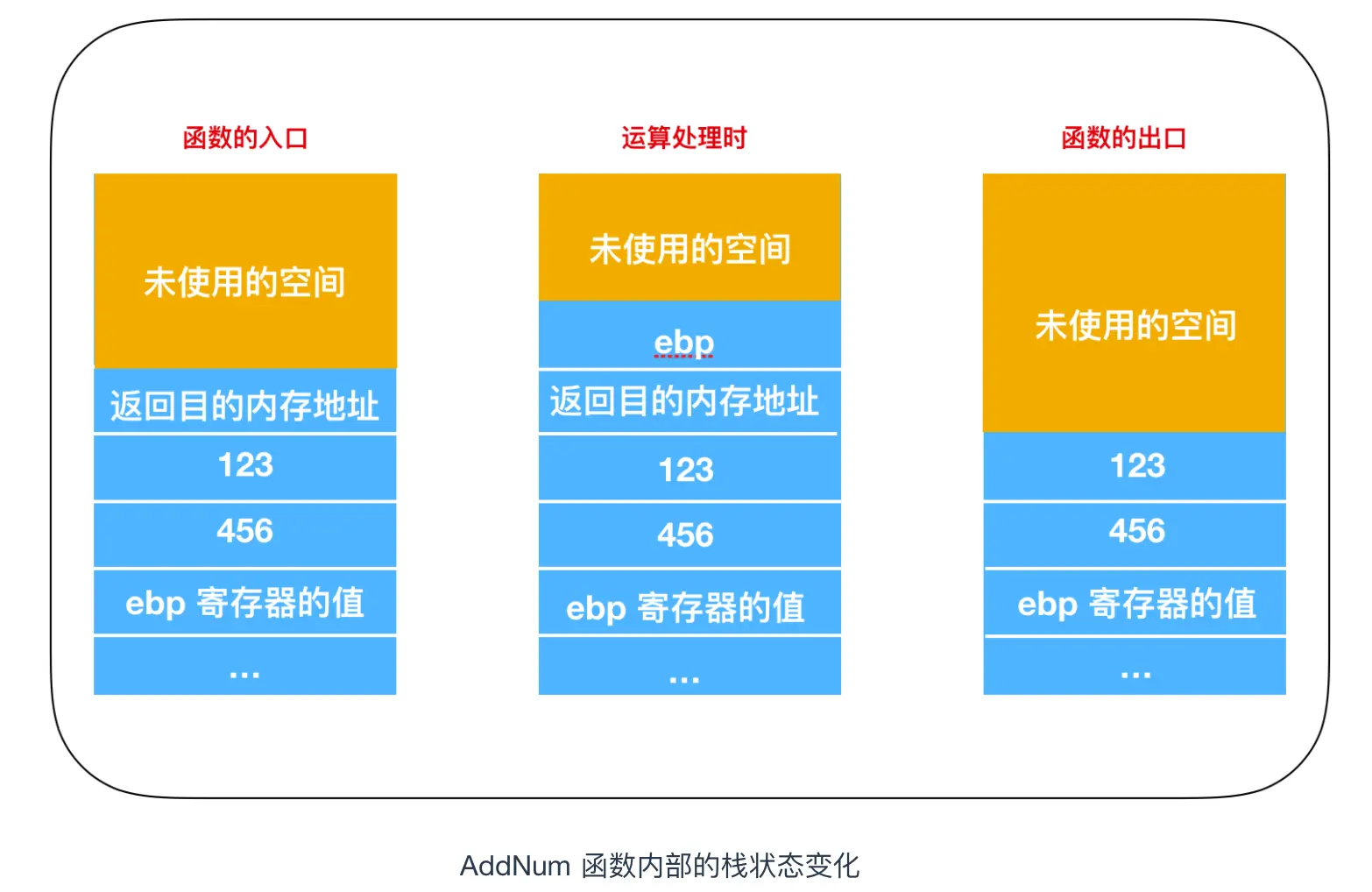 函数的入口

未使用的空间

返回目的内存地址

123

456

ebp 寄存器的值

...

运算处理时

未使用的空间

ebp

返回目的内存地址

123

456

ebp 寄存器的值

...

函数的出口

未使用的空间

123

456

ebp 寄存器的值

...

AddNum 函数内部的栈状态变化